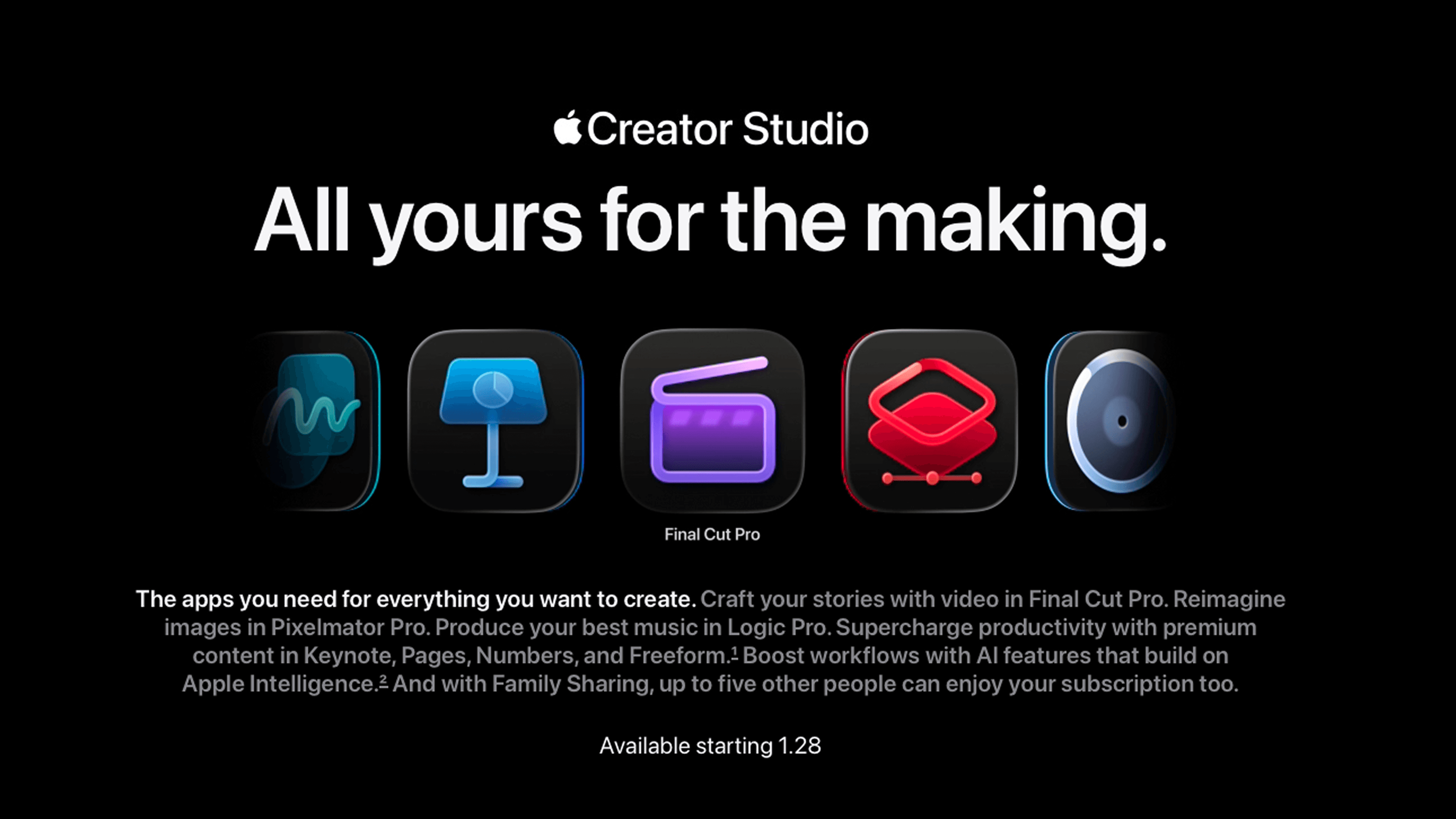 Creator Studio

All yours for the making.

Final Cut Pro

The apps you need for everything you want to create. Craft your stories with video in Final Cut Pro. Reimagine images in Pixelmator Pro. Produce your best music in Logic Pro. Supercharge productivity with premium content in Keynote, Pages, Numbers, and Freeform.$^1$ Boost workflows with AI features that build on Apple Intelligence.$^2$ And with Family Sharing, up to five other people can enjoy your subscription too.

Available starting 1.28